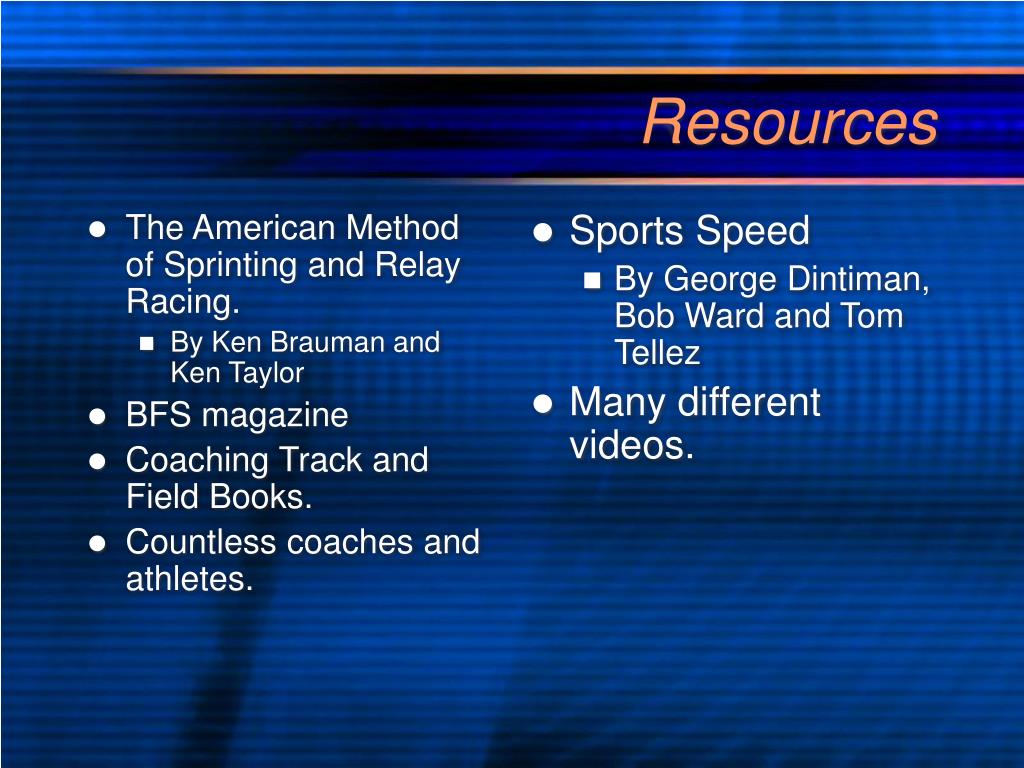 Resources

- The American Method of Sprinting and Relay Racing.
  - By Ken Brauman and Ken Taylor
- BFS magazine
- Coaching Track and Field Books.
- Countless coaches and athletes.

- Sports Speed
  - By George Dintiman, Bob Ward and Tom Tellez
- Many different videos.